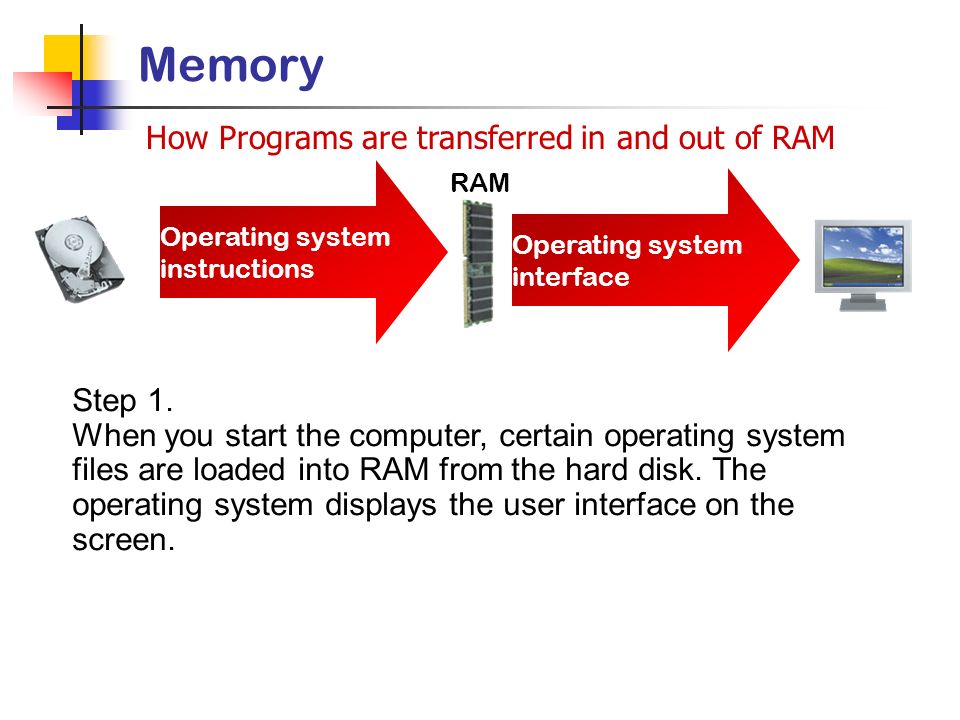 Memory

How Programs are transferred in and out of RAM

RAM

Operating system instructions

Operating system interface

Step 1.
When you start the computer, certain operating system files are loaded into RAM from the hard disk. The operating system displays the user interface on the screen.